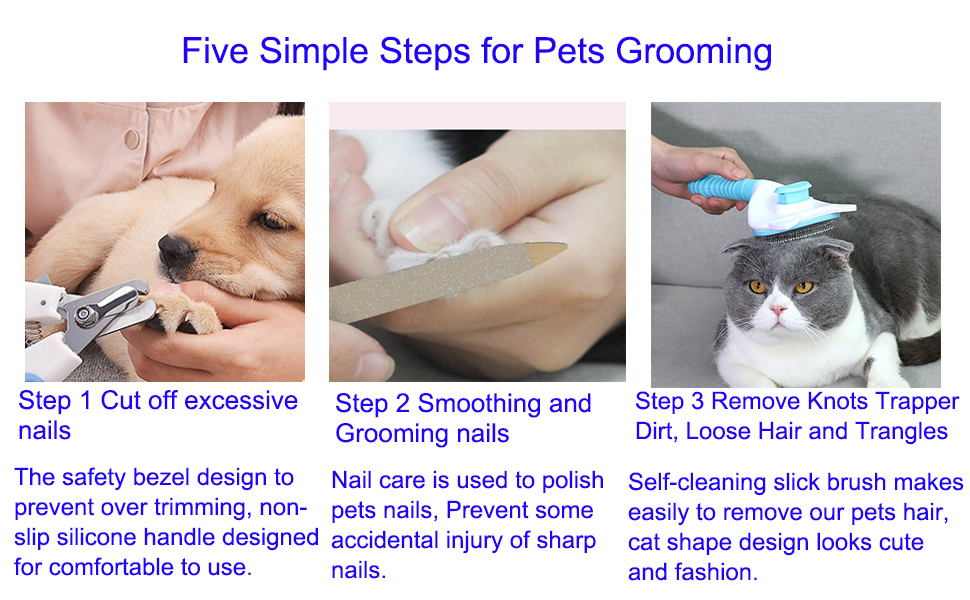 Five Simple Steps for Pets Grooming

Step 1 Cut off excessive nails

The safety bezel design to prevent over trimming, non-slip silicone handle designed for comfortable to use.

Step 2 Smoothing and Grooming nails

Nail care is used to polish pets nails, Prevent some accidental injury of sharp nails.

Step 3 Remove Knots Trapper Dirt, Loose Hair and Trangles

Self-cleaning slick brush makes easily to remove our pets hair, cat shape design looks cute and fashion.